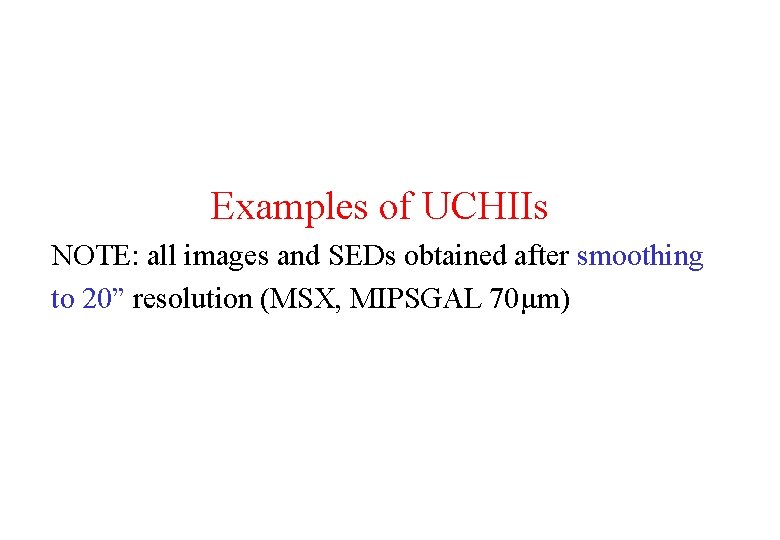 Examples of UCHIIs

NOTE: all images and SEDs obtained after smoothing to 20” resolution (MSX, MIPSGAL 70μm)